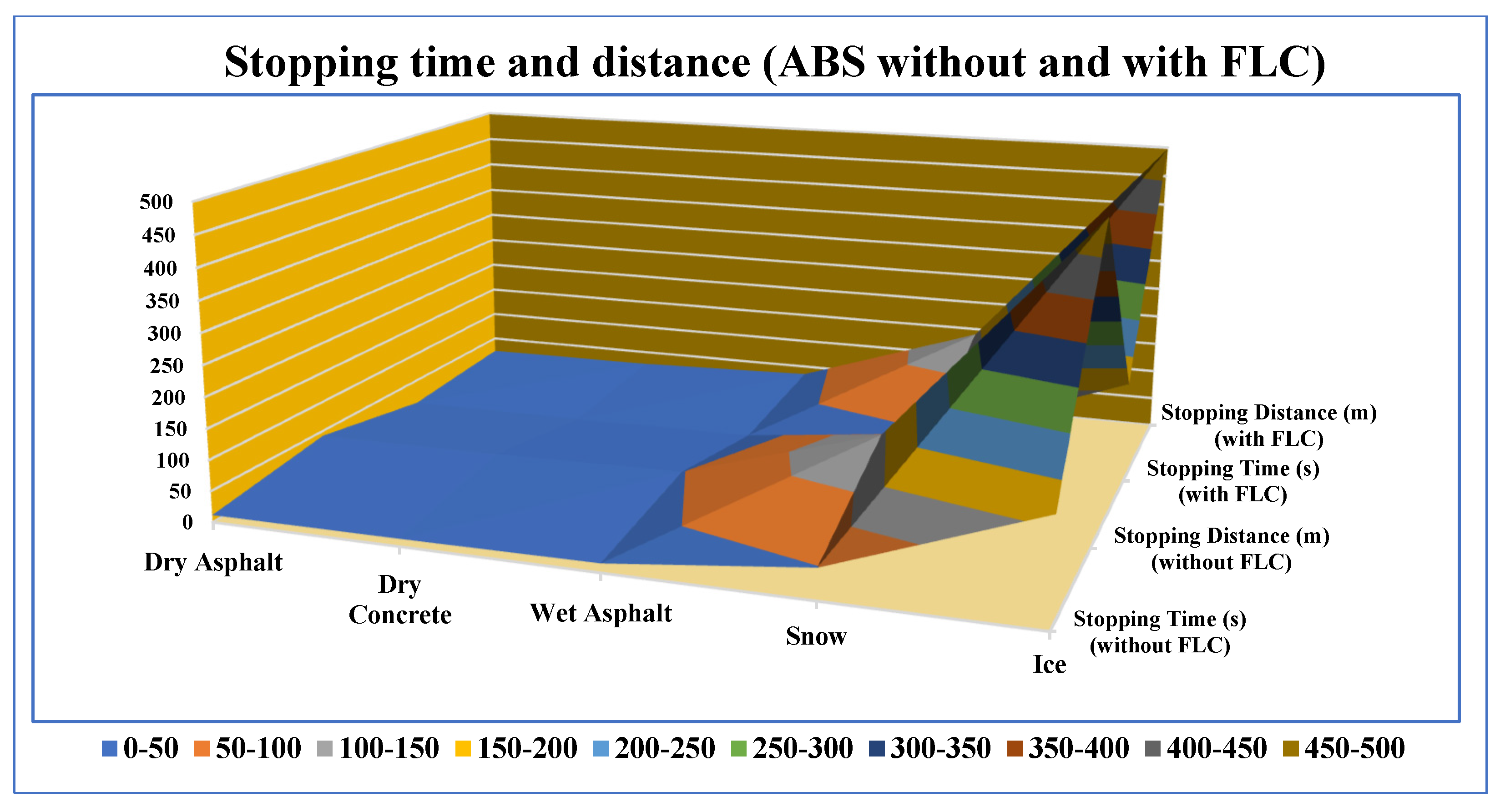 Stopping time and distance (ABS without and with FLC)

500
450
400
350
300
250
200
150
100
50
0

Dry Asphalt
Dry Concrete
Wet Asphalt
Snow
Ice

Stopping Distance (m) (with FLC)
Stopping Time (s) (with FLC)
Stopping Distance (m) (without FLC)
Stopping Time (s) (without FLC)

0-50 50-100 100-150 150-200 200-250 250-300 300-350 350-400 400-450 450-500